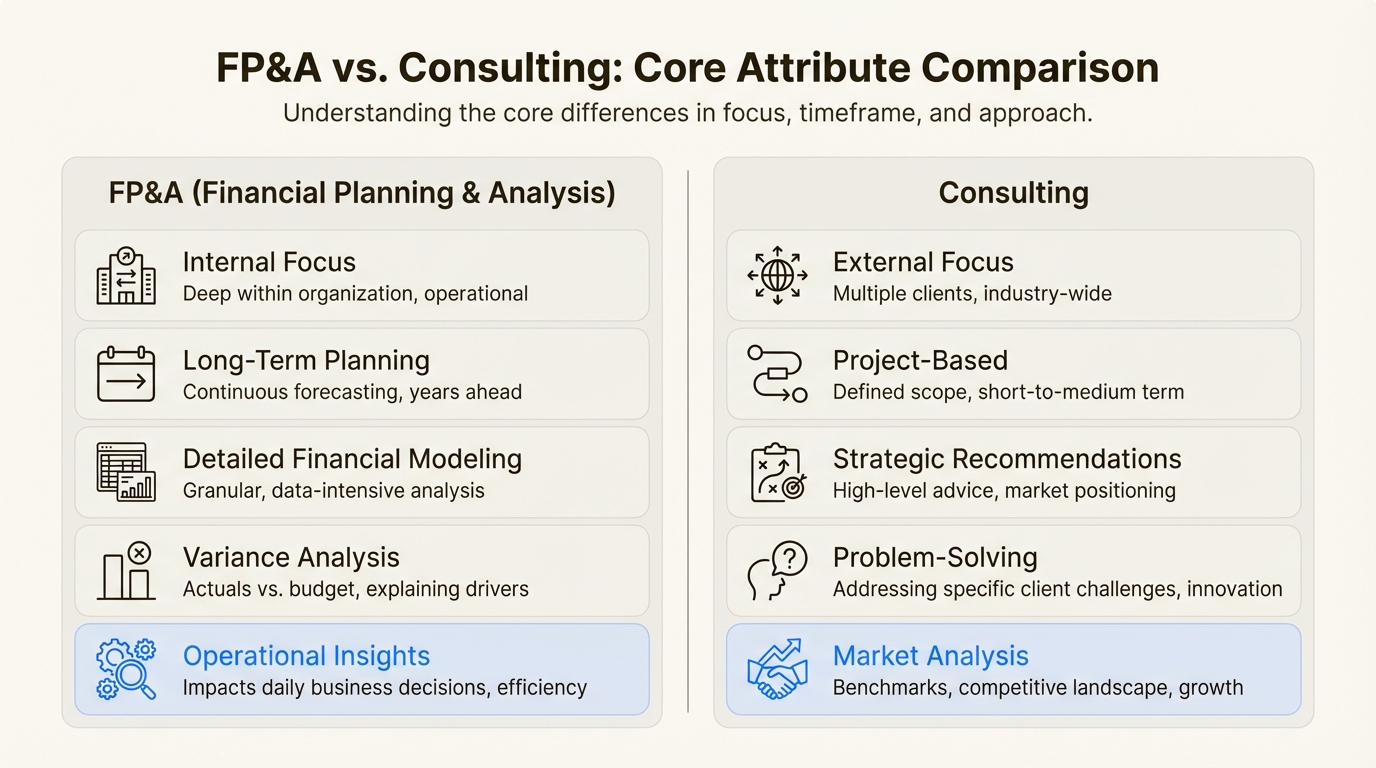 FP&A vs. Consulting: Core Attribute Comparison

Understanding the core differences in focus, timeframe, and approach.

FP&A (Financial Planning & Analysis)

Internal Focus
Deep within organization, operational

Long-Term Planning
Continuous forecasting, years ahead

Detailed Financial Modeling
Granular, data-intensive analysis

Variance Analysis
Actuals vs. budget, explaining drivers

Operational Insights
Impacts daily business decisions, efficiency

Consulting

External Focus
Multiple clients, industry-wide

Project-Based
Defined scope, short-to-medium term

Strategic Recommendations
High-level advice, market positioning

Problem-Solving
Addressing specific client challenges, innovation

Market Analysis
Benchmarks, competitive landscape, growth